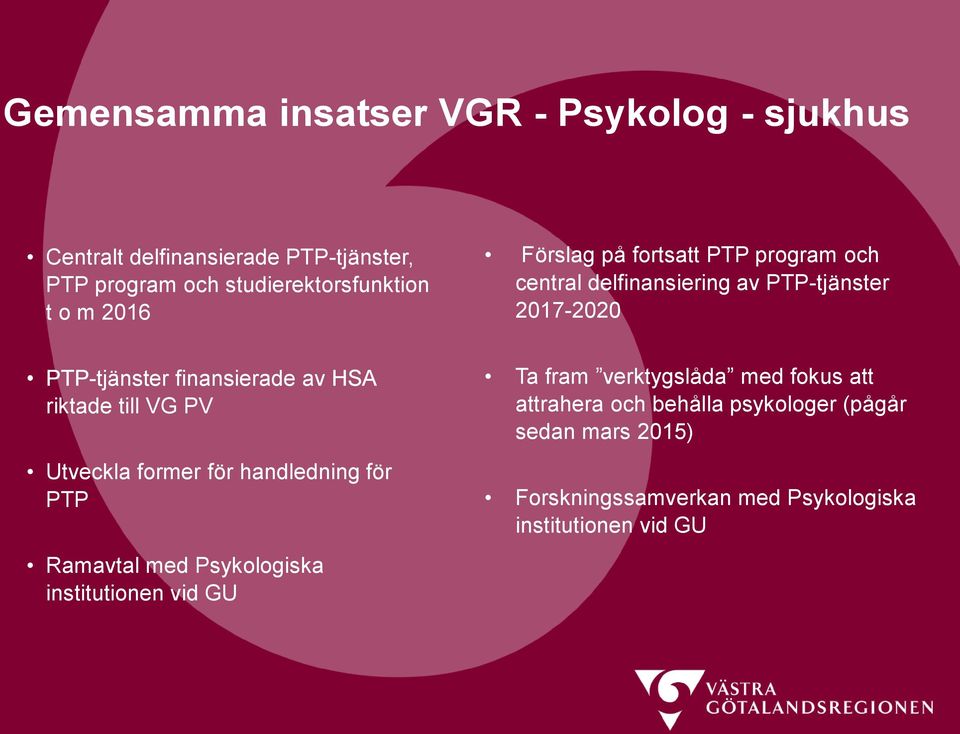 Gemensamma insatser VGR - Psykolog - sjukhus

• Centralt delfinansierade PTP-tjänster, PTP program och studierektorsfunktion t o m 2016

• PTP-tjänster finansierade av HSA riktade till VG PV

• Utveckla former för handledning för PTP

• Ramavtal med Psykologiska institutionen vid GU

• Förslag på fortsatt PTP program och central delfinansiering av PTP-tjänster 2017-2020

• Ta fram ”verktygslåda” med fokus att attrahera och behålla psykologer (pågår sedan mars 2015)

• Forskningssamverkan med Psykologiska institutionen vid GU

VÄSTRA GÖTALANDSREGIONEN